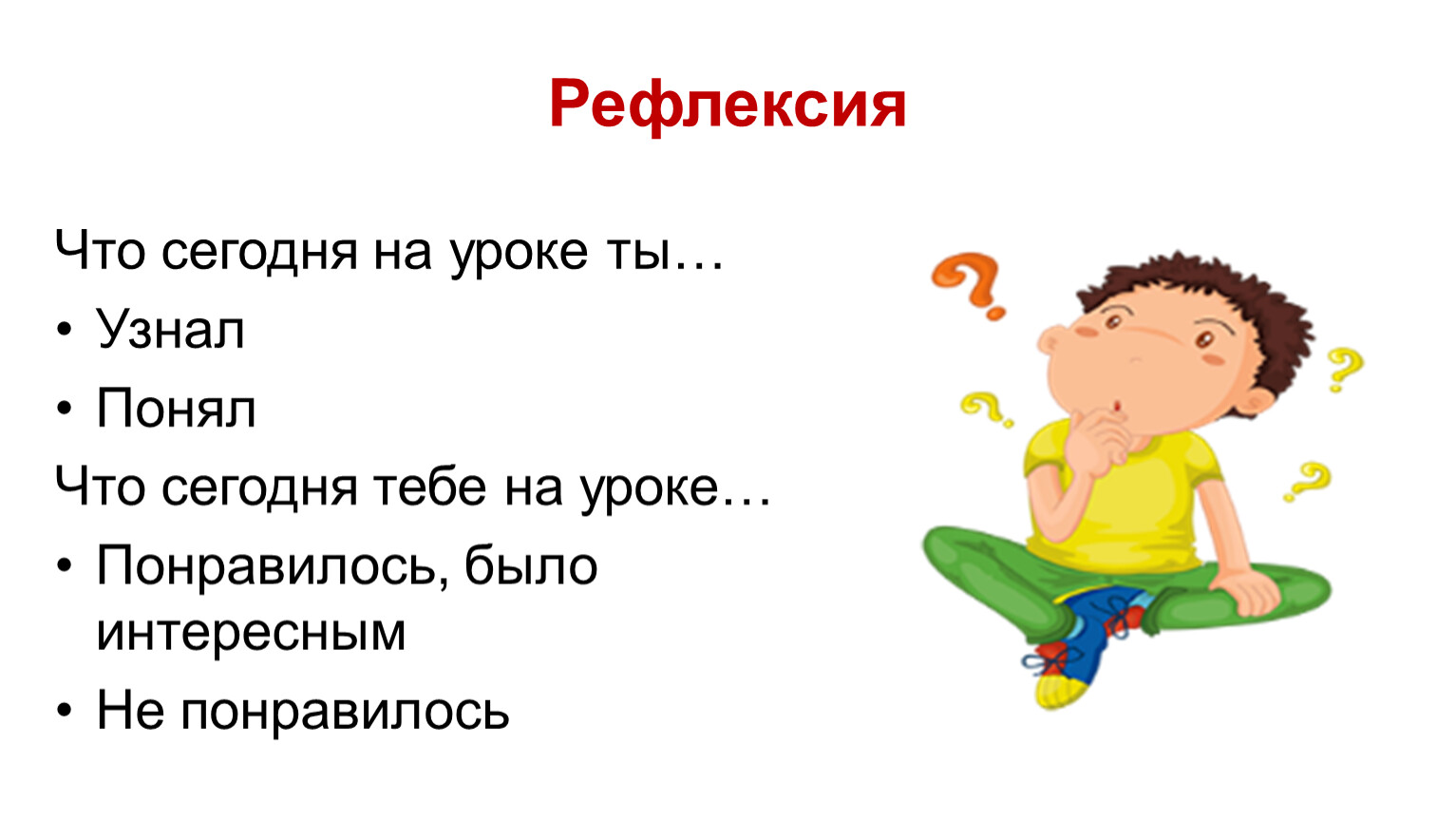 Рефлексия

Что сегодня на уроке ты…

• Узнал

• Понял

Что сегодня тебе на уроке…

• Понравилось, было интересным

• Не понравилось